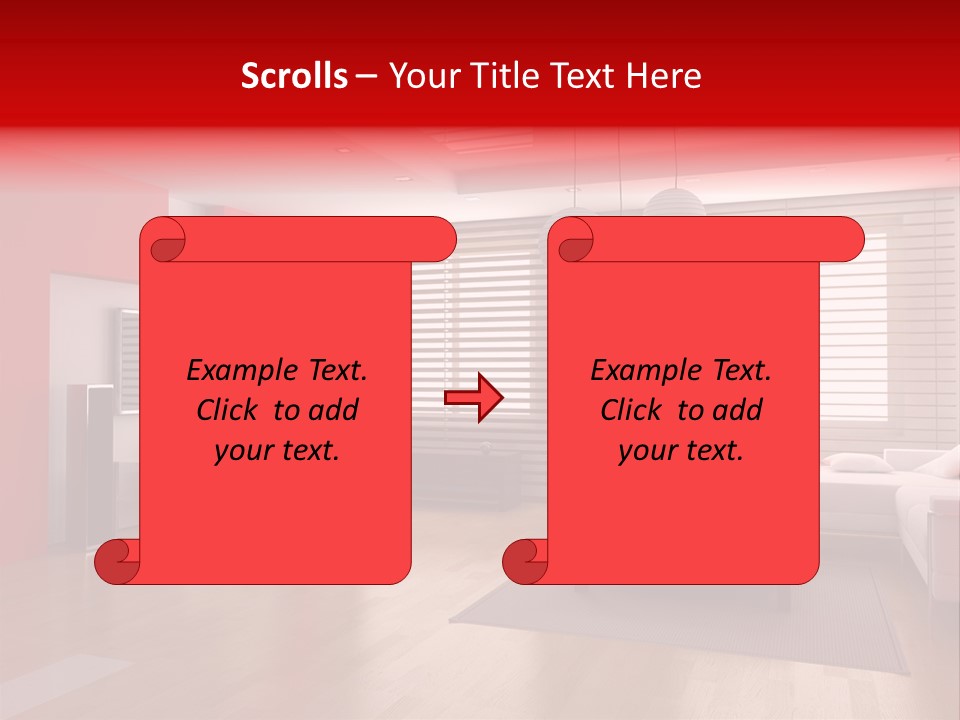 Scrolls – Your Title Text Here

Example Text. Click to add your text.

Example Text. Click to add your text.